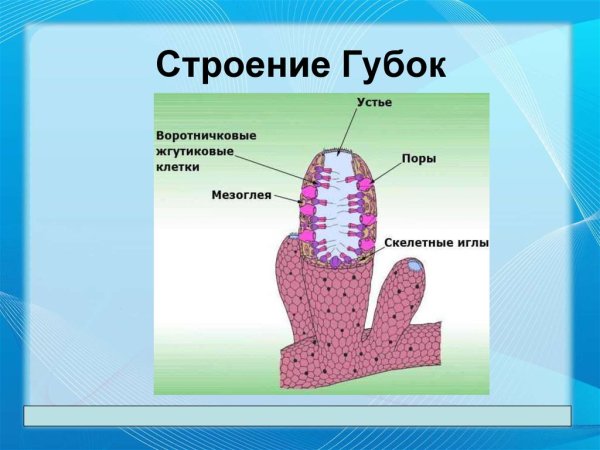 Строение Губок

Устье

Воротничковые жгутиковые клетки

Поры

Мезоглея

Скелетные иглы